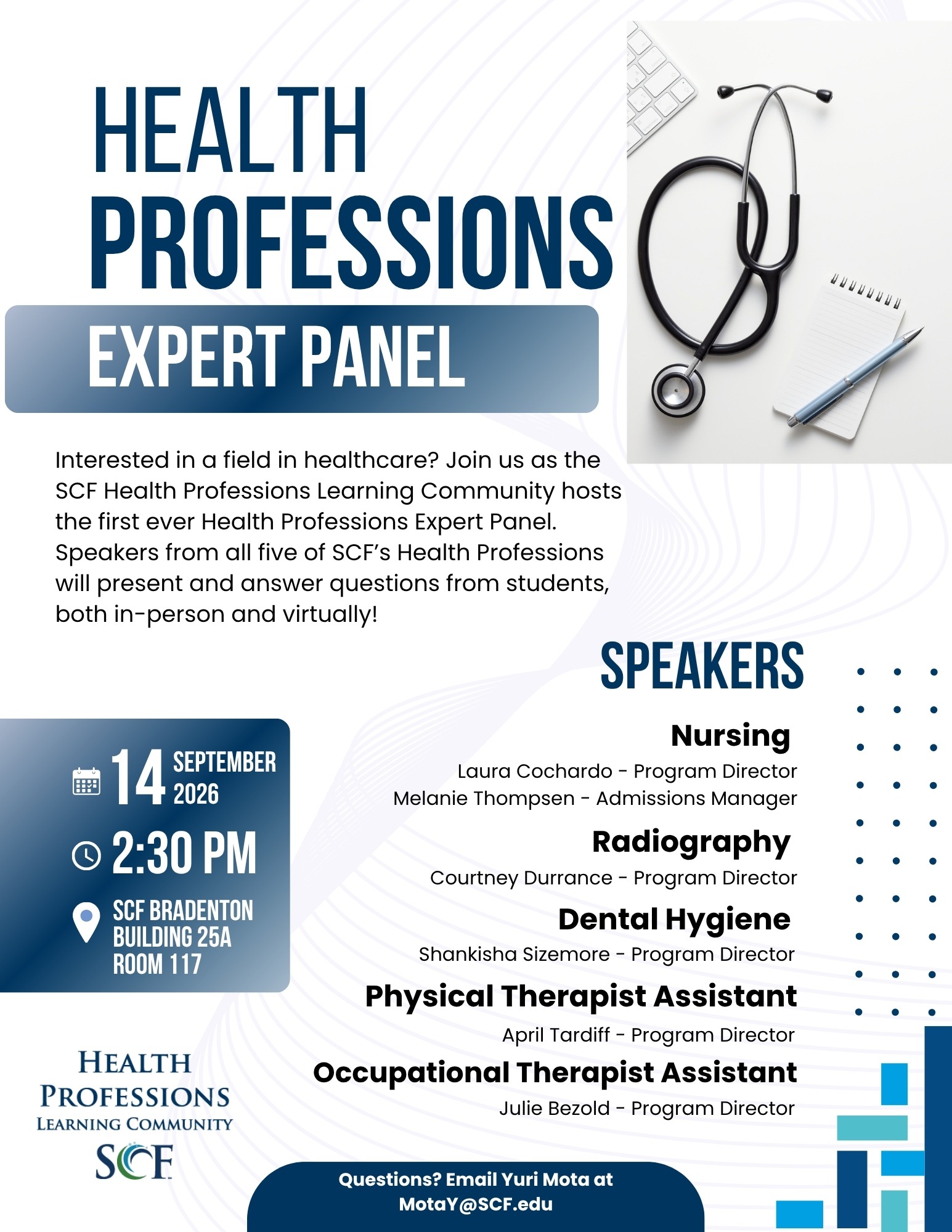 HEALTH PROFESSIONS

EXPERT PANEL

Interested in a field in healthcare? Join us as the SCF Health Professions Learning Community hosts the first ever Health Professions Expert Panel. Speakers from all five of SCF's Health Professions will present and answer questions from students, both in-person and virtually!

SPEAKERS

Nursing
Laura Cochardo - Program Director
Melanie Thompsen - Admissions Manager

Radiography
Courtney Durrance - Program Director

Dental Hygiene
Shankisha Sizemore - Program Director

Physical Therapist Assistant
April Tardiff - Program Director

Occupational Therapist Assistant
Julie Bezold - Program Director

14 SEPTEMBER 2026

2:30 PM

SCF BRADENTON
BUILDING 25A
ROOM 117

HEALTH PROFESSIONS
LEARNING COMMUNITY
SCF

Questions? Email Yuri Mota at MotaY@SCF.edu